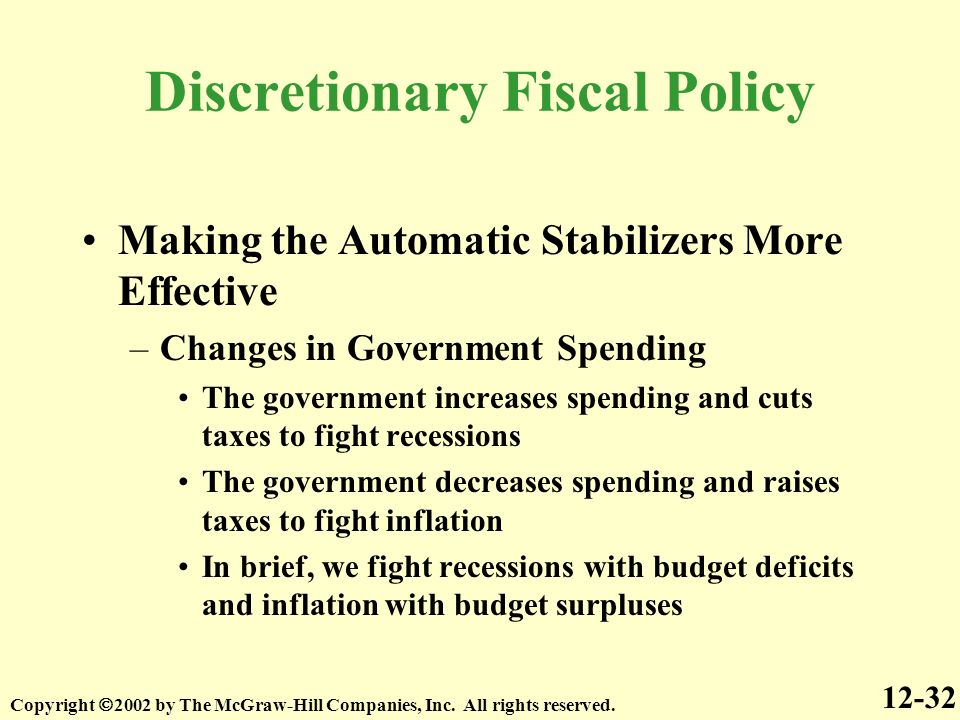 Discretionary Fiscal Policy

• Making the Automatic Stabilizers More Effective

– Changes in Government Spending

• The government increases spending and cuts taxes to fight recessions

• The government decreases spending and raises taxes to fight inflation

• In brief, we fight recessions with budget deficits and inflation with budget surpluses

Copyright ©2002 by The McGraw-Hill Companies, Inc. All rights reserved.

12-32